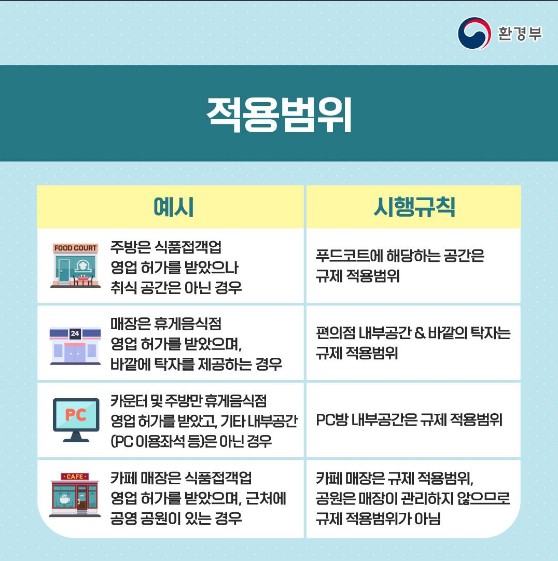 환경부

적용범위

| 예시 | 시행규칙 |
|---|---|
| FOOD COURT 주방은 식품접객업 영업 허가를 받았으나 취식 공간은 아닌 경우 | 푸드코트에 해당하는 공간은 규제 적용범위 |
| 24 매장은 휴게음식점 영업 허가를 받았으며, 바깥에 탁자를 제공하는 경우 | 편의점 내부공간 & 바깥의 탁자는 규제 적용범위 |
| PC 카운터 및 주방만 휴게음식점 영업 허가를 받았고, 기타 내부공간 (PC 이용좌석 등)은 아닌 경우 | PC방 내부공간은 규제 적용범위 |
| CAFE 카페 매장은 식품접객업 영업 허가를 받았으며, 근처에 공영 공원이 있는 경우 | 카페 매장은 규제 적용범위, 공원은 매장이 관리하지 않으므로 규제 적용범위가 아님 |